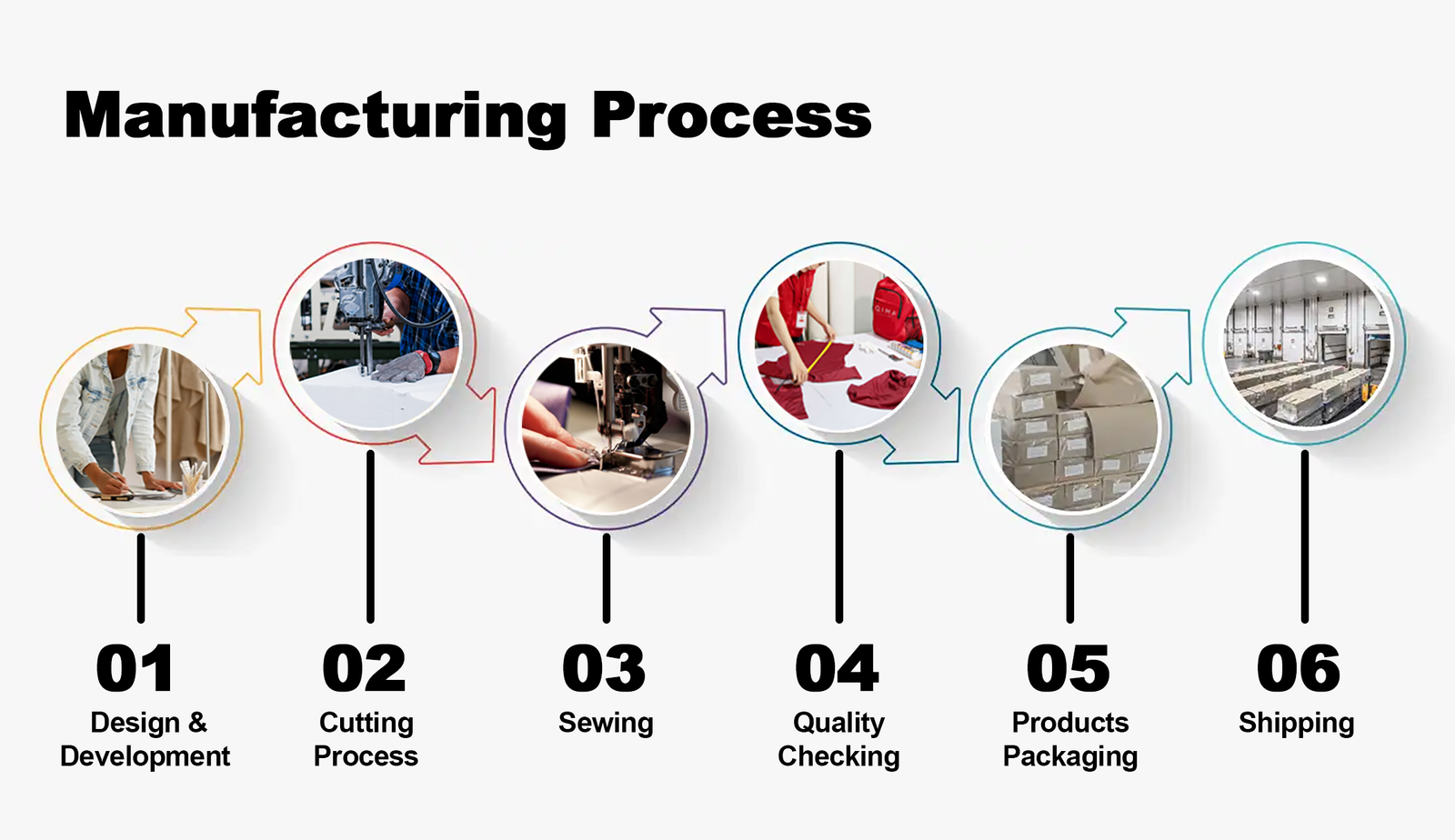 Manufacturing Process

01
Design & Development

02
Cutting Process

03
Sewing

04
Quality Checking

05
Products Packaging

06
Shipping